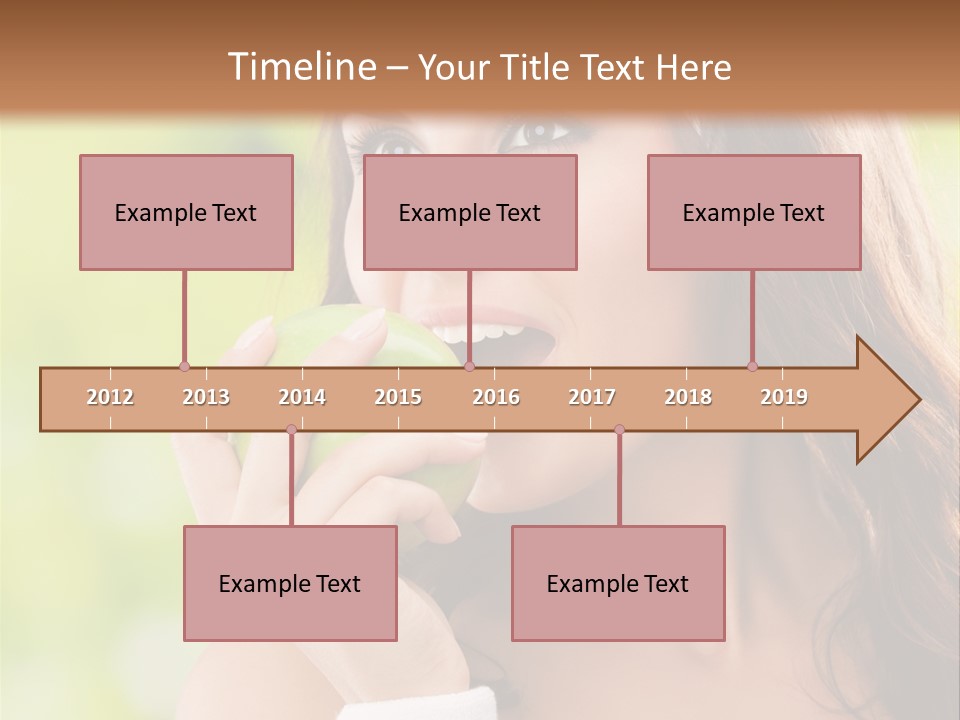 Timeline – Your Title Text Here

Example Text

Example Text

Example Text

2012 2013 2014 2015 2016 2017 2018 2019

Example Text

Example Text